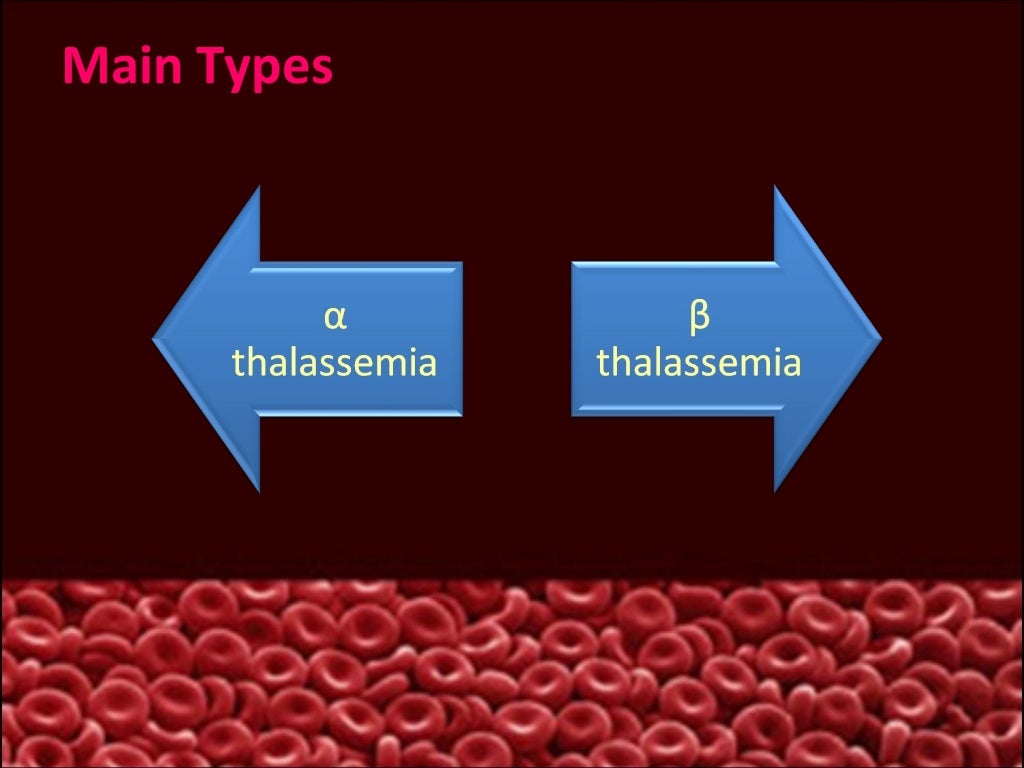 Main Types

α thalassemia

β thalassemia